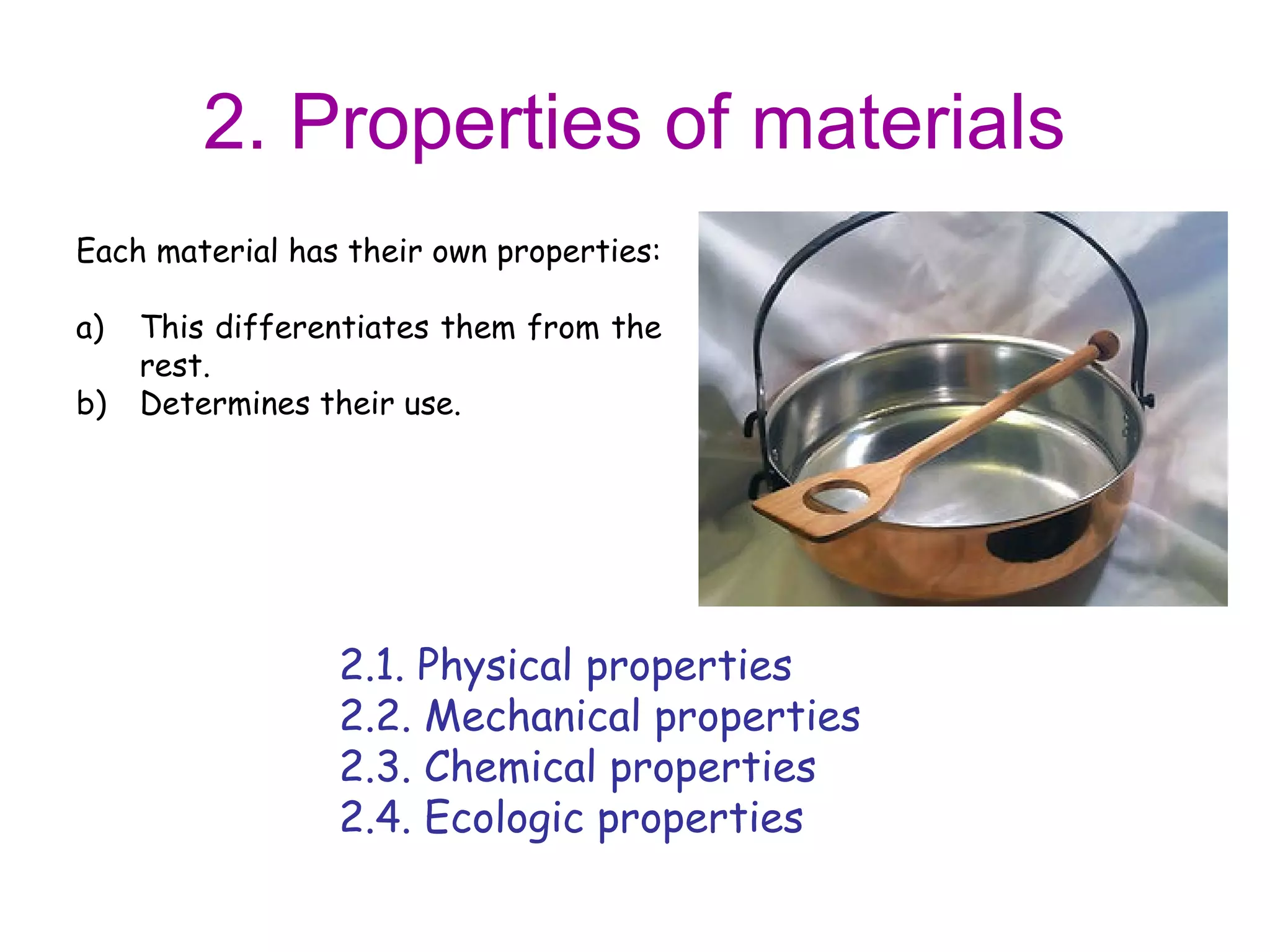 2. Properties of materials

Each material has their own properties:

a) This differentiates them from the rest.
b) Determines their use.

2.1. Physical properties
2.2. Mechanical properties
2.3. Chemical properties
2.4. Ecologic properties